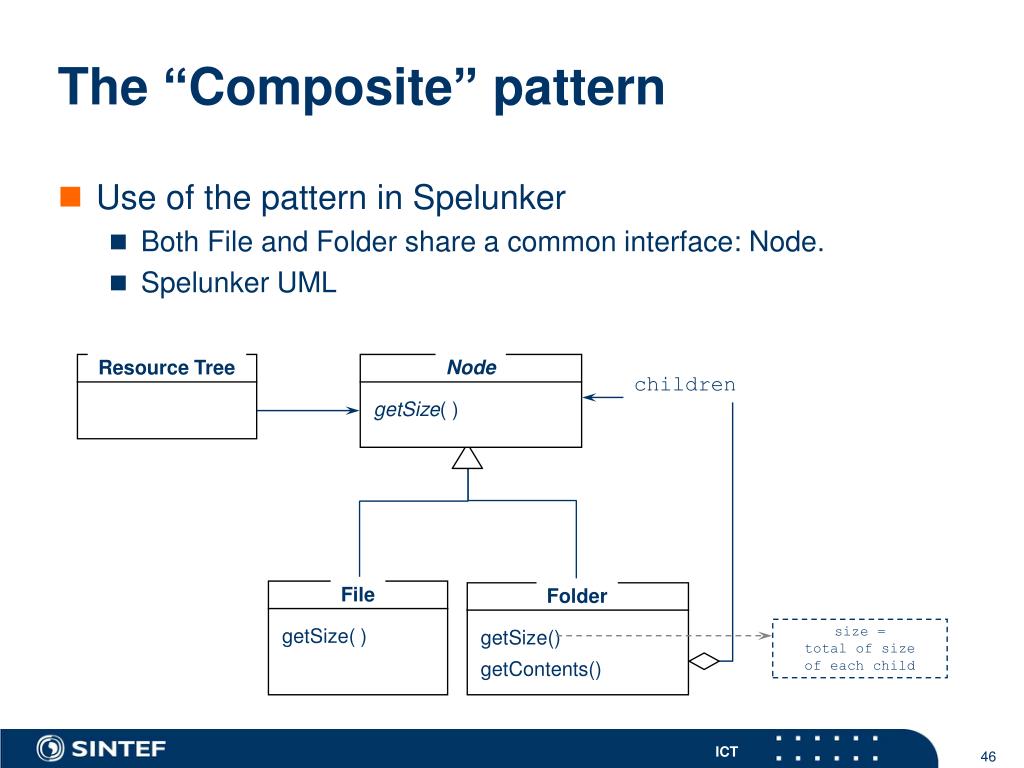 The “Composite” pattern

Use of the pattern in Spelunker

Both File and Folder share a common interface: Node.

Spelunker UML

Resource Tree

Node

getSize( )

children

File

getSize( )

Folder

getSize()

getContents()

size = total of size of each child

SINTEF

ICT

46